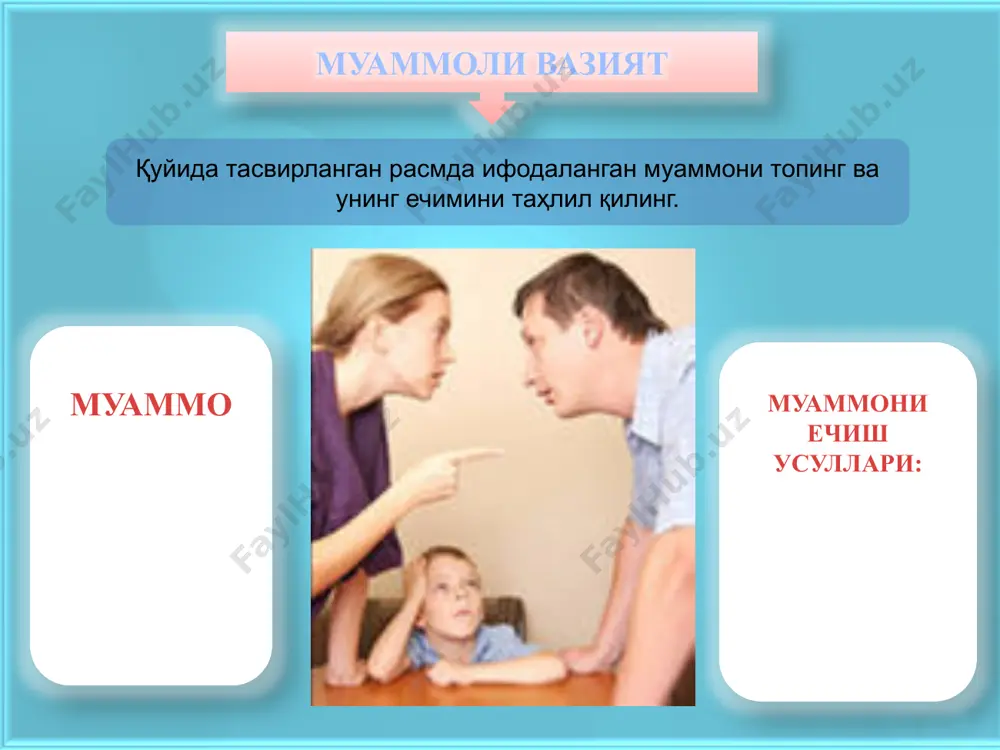 МУАММОЛИ ВАЗИЯТ

Қуйида тасвирланган расмда ифодаланган муаммони топинг ва унинг ечимини таҳлил қилинг.

МУАММО

МУАММОНИ ЕЧИШ УСУЛЛАРИ:

FaylHub.uz